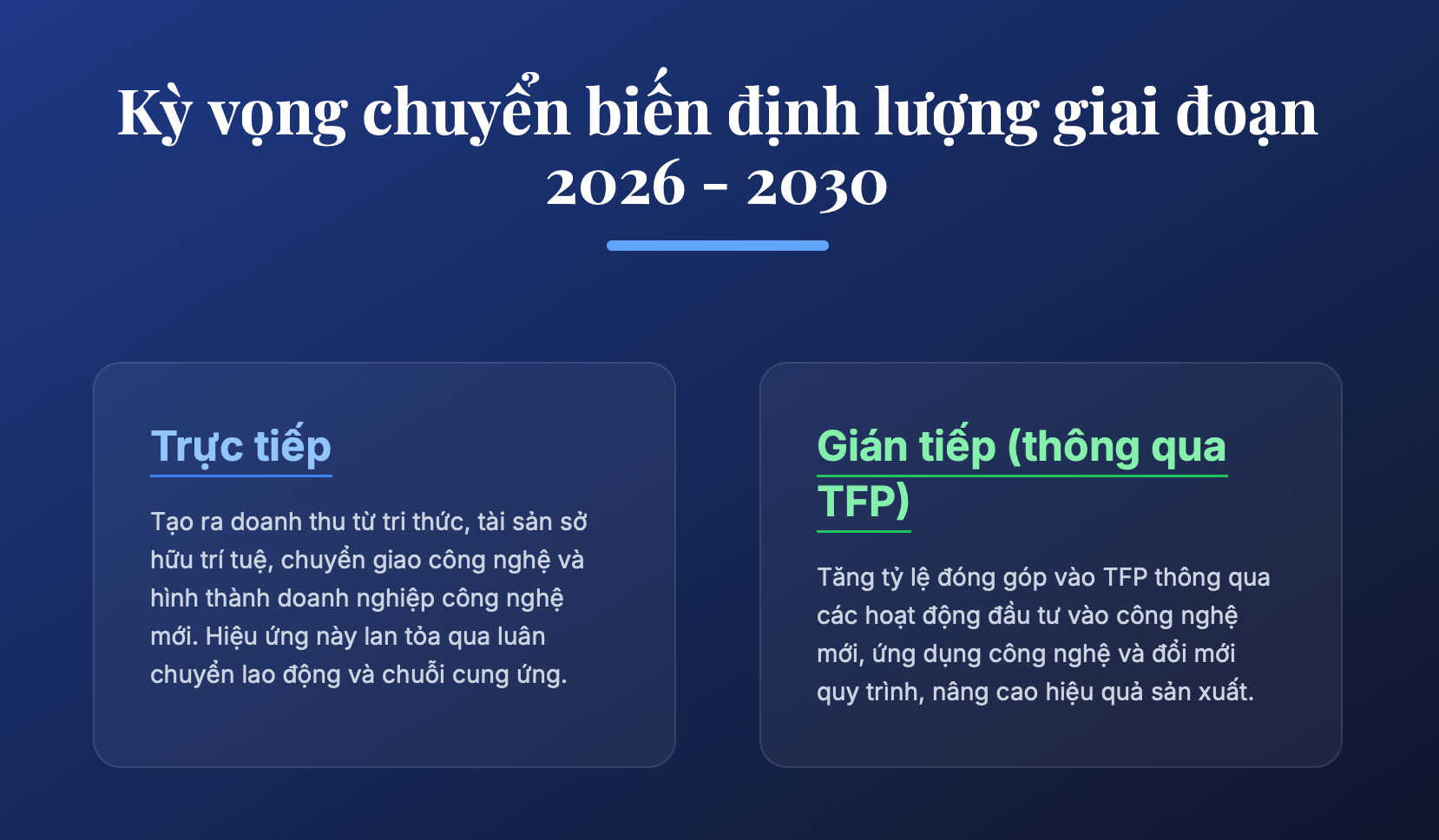 Kỳ vọng chuyển biến định lượng giai đoạn 2026 - 2030

Trực tiếp

Tạo ra doanh thu từ tri thức, tài sản sở hữu trí tuệ, chuyển giao công nghệ và hình thành doanh nghiệp công nghệ mới. Hiệu ứng này lan tỏa qua luân chuyển lao động và chuỗi cung ứng.

Gián tiếp (thông qua TFP)

Tăng tỷ lệ đóng góp vào TFP thông qua các hoạt động đầu tư vào công nghệ mới, ứng dụng công nghệ và đổi mới quy trình, nâng cao hiệu quả sản xuất.